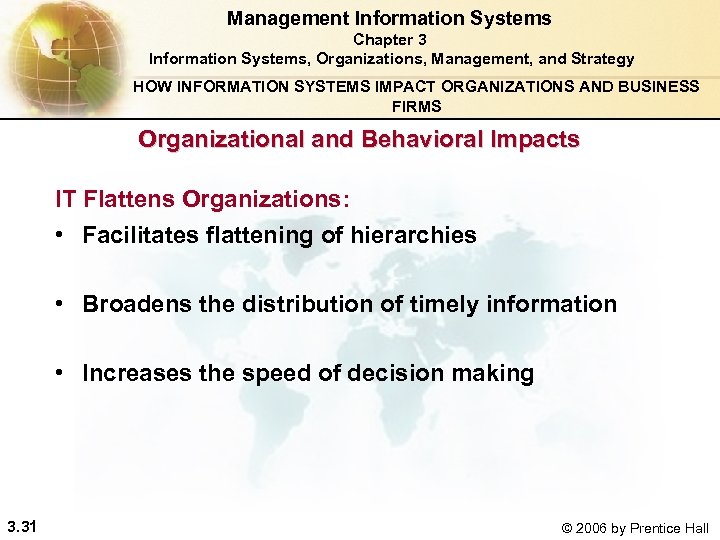 Management Information Systems
Chapter 3
Information Systems, Organizations, Management, and Strategy

HOW INFORMATION SYSTEMS IMPACT ORGANIZATIONS AND BUSINESS FIRMS

Organizational and Behavioral Impacts

IT Flattens Organizations:

• Facilitates flattening of hierarchies

• Broadens the distribution of timely information

• Increases the speed of decision making

3.31

© 2006 by Prentice Hall